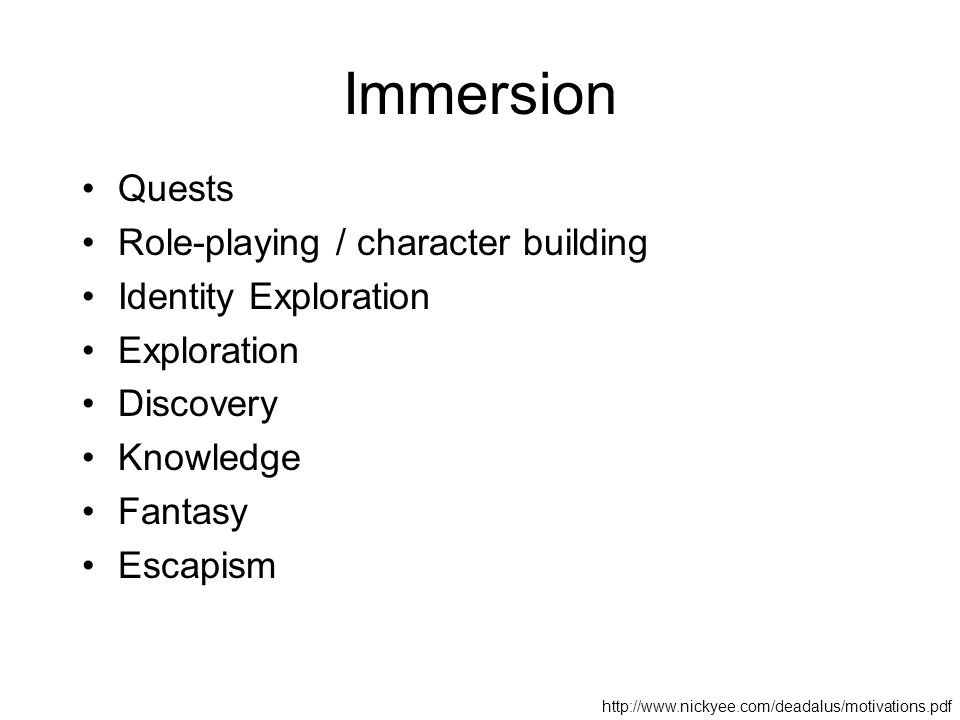 Immersion

• Quests
• Role-playing / character building
• Identity Exploration
• Exploration
• Discovery
• Knowledge
• Fantasy
• Escapism

http://www.nickyee.com/deadalus/motivations.pdf